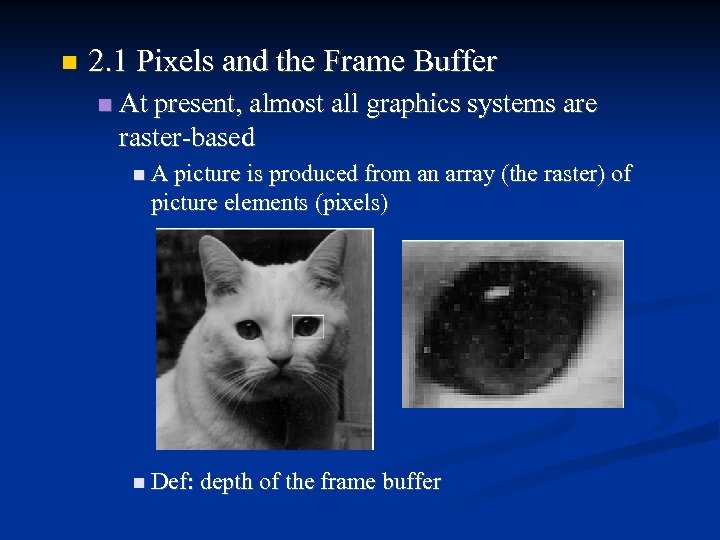 2.1 Pixels and the Frame Buffer

At present, almost all graphics systems are raster-based

A picture is produced from an array (the raster) of picture elements (pixels)

Def: depth of the frame buffer